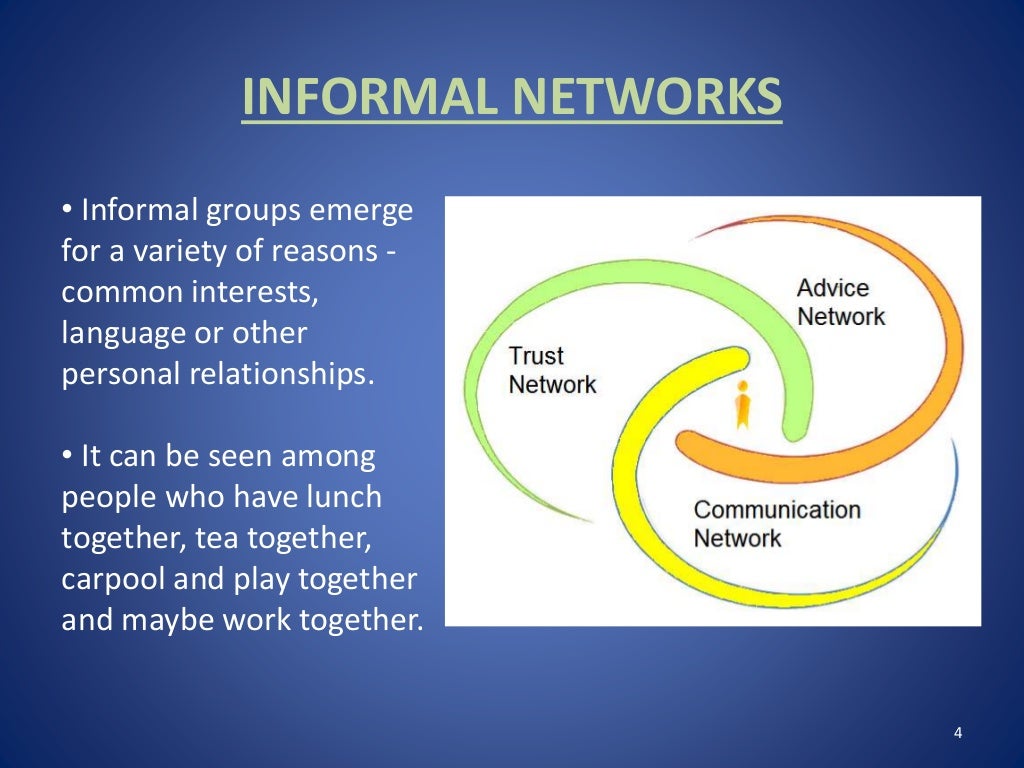 INFORMAL NETWORKS

• Informal groups emerge for a variety of reasons - common interests, language or other personal relationships.

• It can be seen among people who have lunch together, tea together, carpool and play together and maybe work together.

Advice Network

Trust Network

Communication Network

4